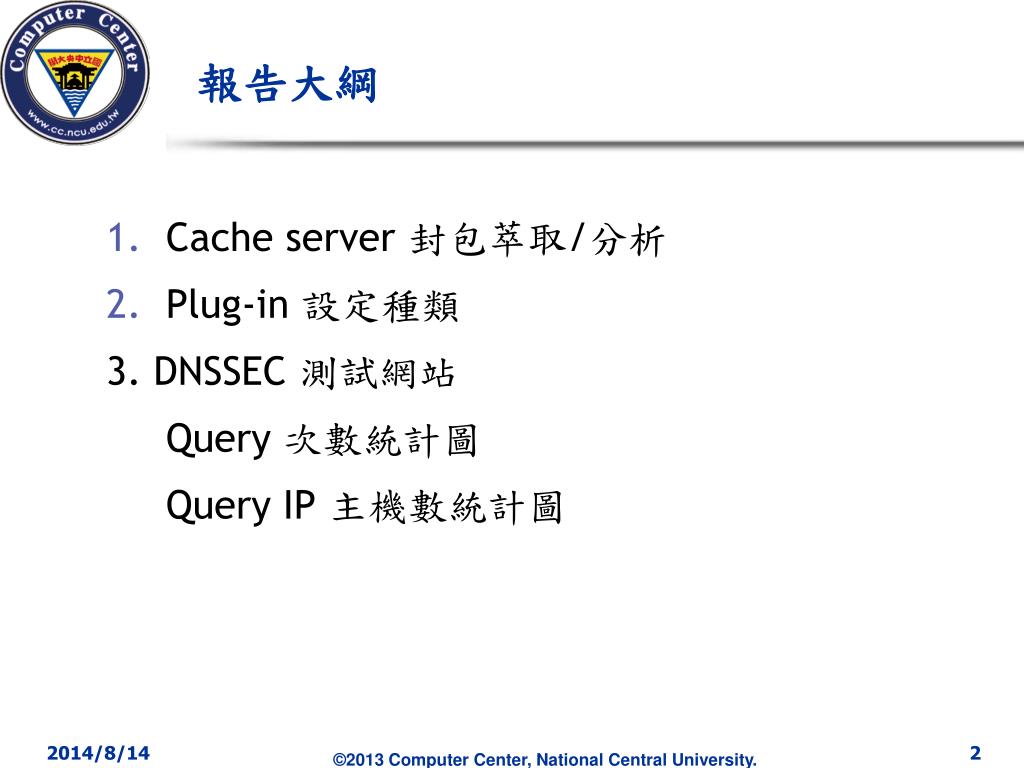 Computer Center
國立中央大學
www.cc.ncu.edu.tw

報告大綱

1. Cache server 封包萃取/分析
2. Plug-in 設定種類
3. DNSSEC 測試網站
Query 次數統計圖
Query IP 主機數統計圖

2014/8/14
©2013 Computer Center, National Central University.
2